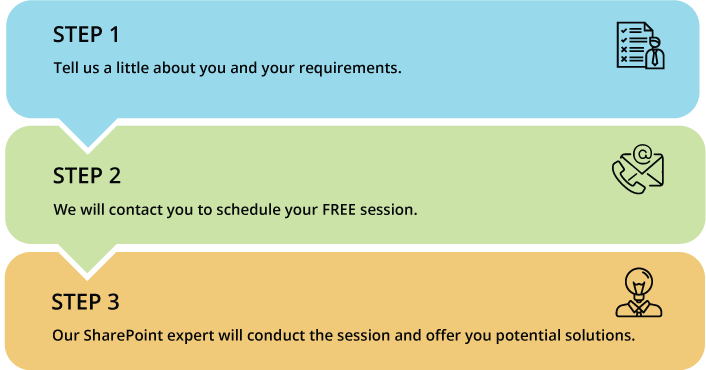 STEP 1

Tell us a little about you and your requirements.

STEP 2

We will contact you to schedule your FREE session.

STEP 3

Our SharePoint expert will conduct the session and offer you potential solutions.